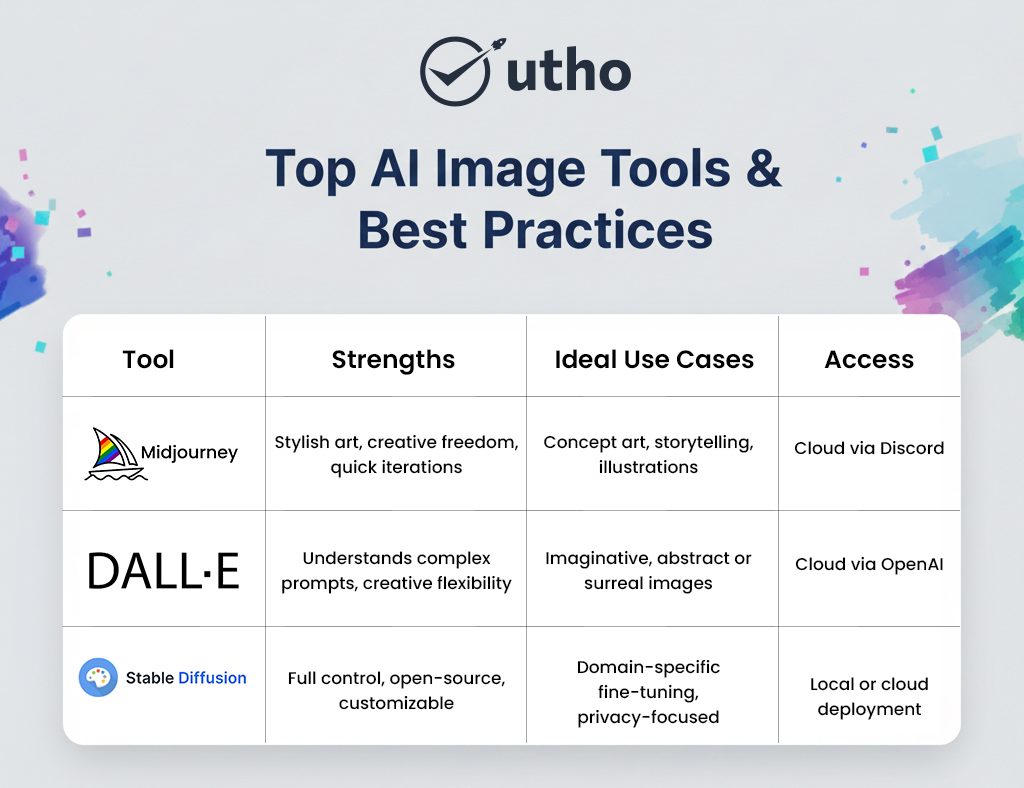 utho

Top AI Image Tools & Best Practices

| Tool | Strengths | Ideal Use Cases | Access |
|---|---|---|---|
| Midjourney | Stylish art, creative freedom, quick iterations | Concept art, storytelling, illustrations | Cloud via Discord |
| DALL·E | Understands complex prompts, creative flexibility | Imaginative, abstract or surreal images | Cloud via OpenAI |
| Stable Diffusion | Full control, open-source, customizable | Domain-specific fine-tuning, privacy-focused | Local or cloud deployment |